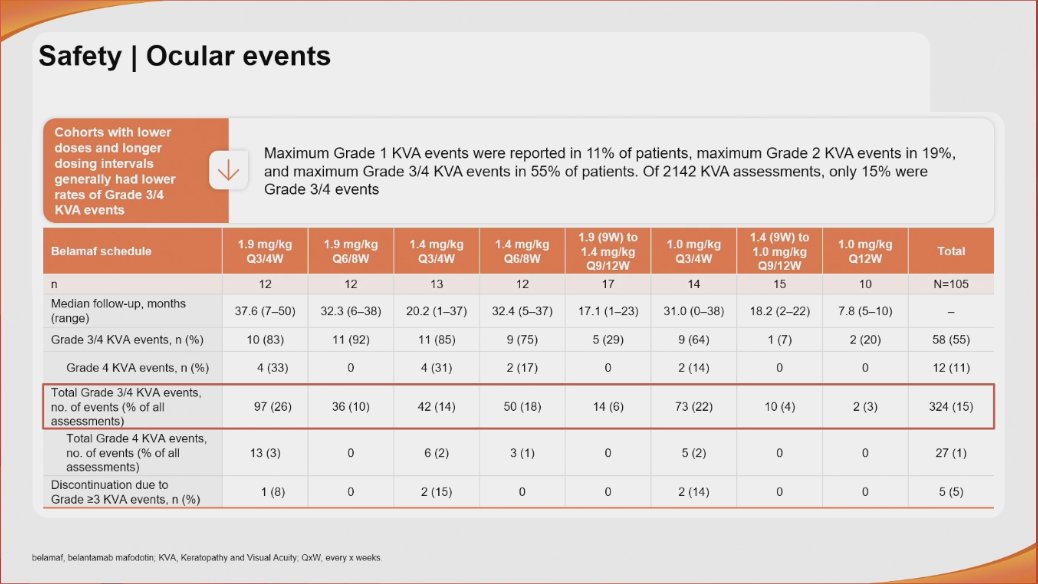 Safety | Ocular events

Cohorts with lower doses and longer dosing intervals generally had lower rates of Grade 3/4 KVA events

Maximum Grade 1 KVA events were reported in 11% of patients, maximum Grade 2 KVA events in 19%, and maximum Grade 3/4 KVA events in 55% of patients. Of 2142 KVA assessments, only 15% were Grade 3/4 events

| Belamaf schedule | 1.9 mg/kg Q3/4W | 1.9 mg/kg Q6/8W | 1.4 mg/kg Q3/4W | 1.4 mg/kg Q6/8W | 1.9 (9W) to 1.4 mg/kg Q9/12W | 1.0 mg/kg Q3/4W | 1.4 (9W) to 1.0 mg/kg Q9/12W | 1.0 mg/kg Q12W | Total |
|---|---|---|---|---|---|---|---|---|---|
| n | 12 | 12 | 13 | 12 | 17 | 14 | 15 | 10 | N=105 |
| Median follow-up, months (range) | 37.6 (7–50) | 32.3 (6–38) | 20.2 (1–37) | 32.4 (5–37) | 17.1 (1–23) | 31.0 (0–38) | 18.2 (2–22) | 7.8 (5–10) | – |
| Grade 3/4 KVA events, n (%) | 10 (83) | 11 (92) | 11 (85) | 9 (75) | 5 (29) | 9 (64) | 1 (7) | 2 (20) | 58 (55) |
| Grade 4 KVA events, n (%) | 4 (33) | 0 | 4 (31) | 2 (17) | 0 | 2 (14) | 0 | 0 | 12 (11) |
| Total Grade 3/4 KVA events, no. of events (% of all assessments) | 97 (26) | 36 (10) | 42 (14) | 50 (18) | 14 (6) | 73 (22) | 10 (4) | 2 (3) | 324 (15) |
| Total Grade 4 KVA events, no. of events (% of all assessments) | 13 (3) | 0 | 6 (2) | 3 (1) | 0 | 5 (2) | 0 | 0 | 27 (1) |
| Discontinuation due to Grade ≥3 KVA events, n (%) | 1 (8) | 0 | 2 (15) | 0 | 0 | 2 (14) | 0 | 0 | 5 (5) |

belamaf, belantamab mafodotin; KVA, Keratopathy and Visual Acuity; QxW, every x weeks.